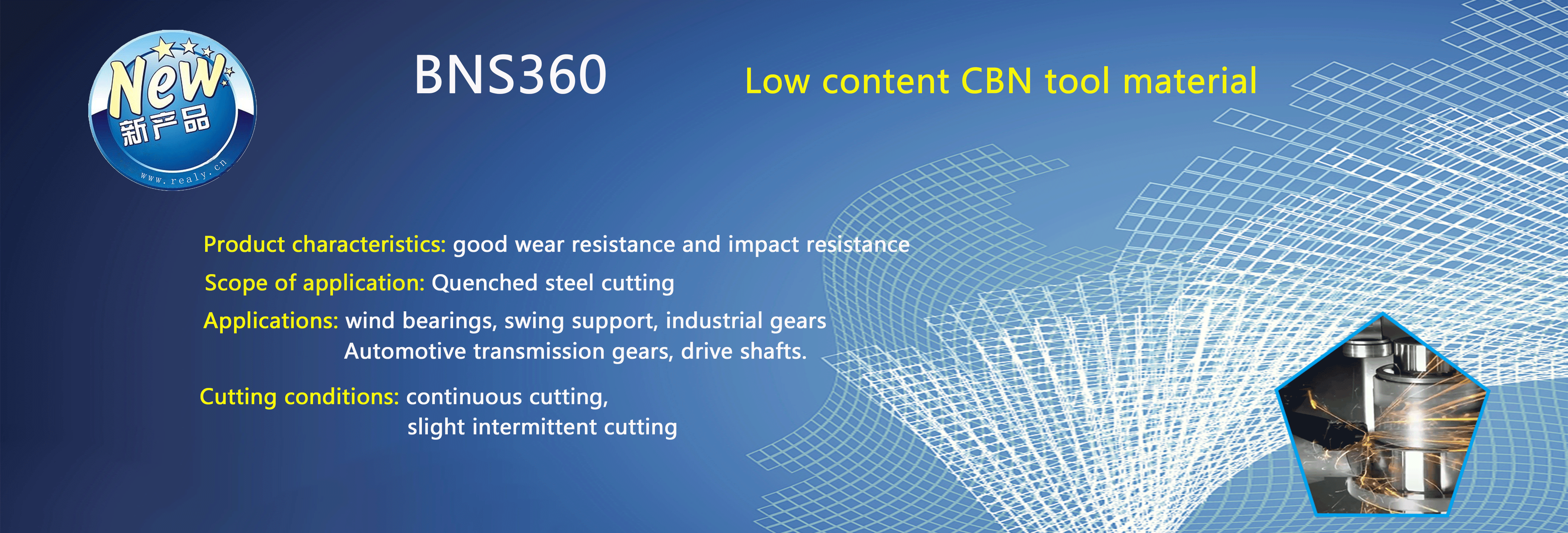 New
新产品
www.realy.cn

BNS360

Low content CBN tool material

Product characteristics: good wear resistance and impact resistance

Scope of application: Quenched steel cutting

Applications: wind bearings, swing support, industrial gears
Automotive transmission gears, drive shafts.

Cutting conditions: continuous cutting,
slight intermittent cutting